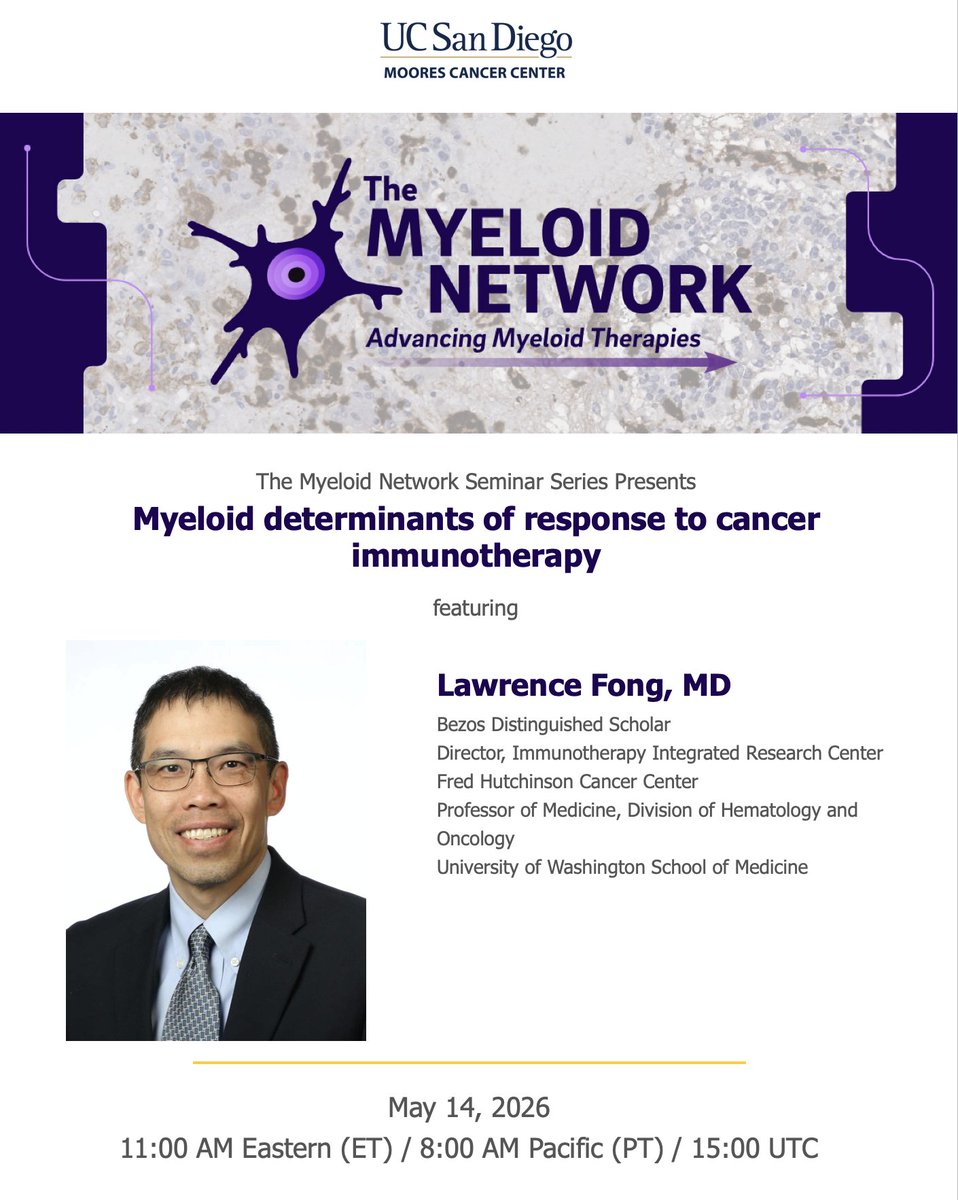 UC San Diego
MOORES CANCER CENTER

The MYELOID NETWORK
Advancing Myeloid Therapies

The Myeloid Network Seminar Series Presents
Myeloid determinants of response to cancer immunotherapy
featuring

Lawrence Fong, MD
Bezos Distinguished Scholar
Director, Immunotherapy Integrated Research Center
Fred Hutchinson Cancer Center
Professor of Medicine, Division of Hematology and Oncology
University of Washington School of Medicine

May 14, 2026
11:00 AM Eastern (ET) / 8:00 AM Pacific (PT) / 15:00 UTC